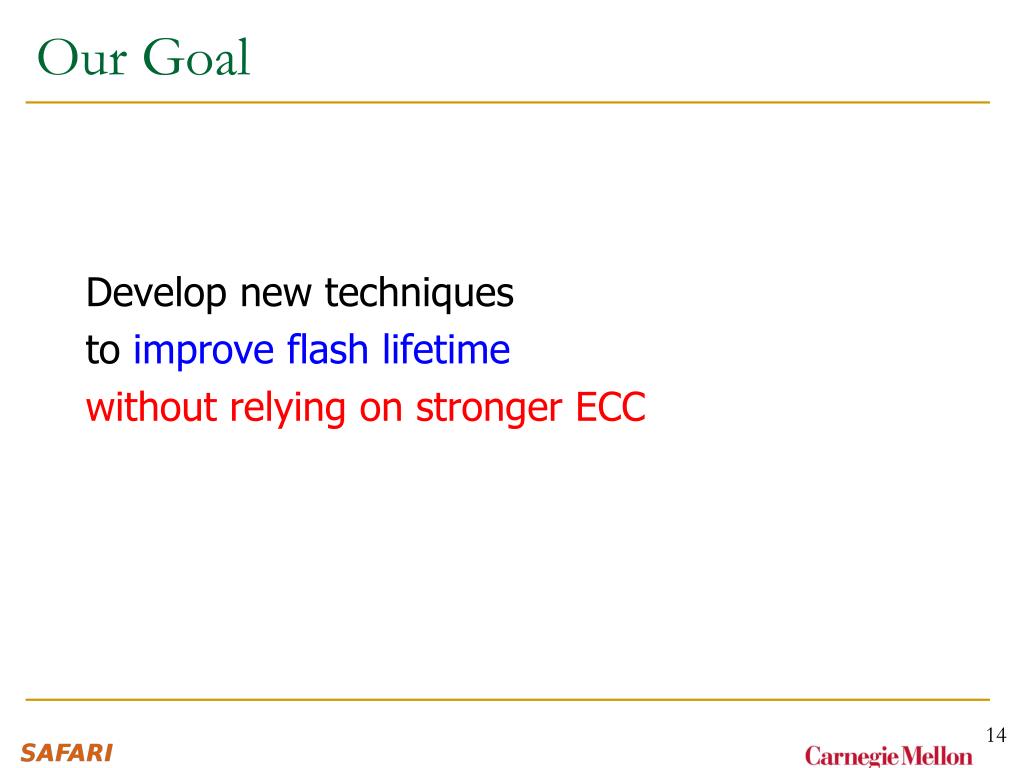 Our Goal

Develop new techniques
to improve flash lifetime
without relying on stronger ECC

14

SAFARI

Carnegie Mellon